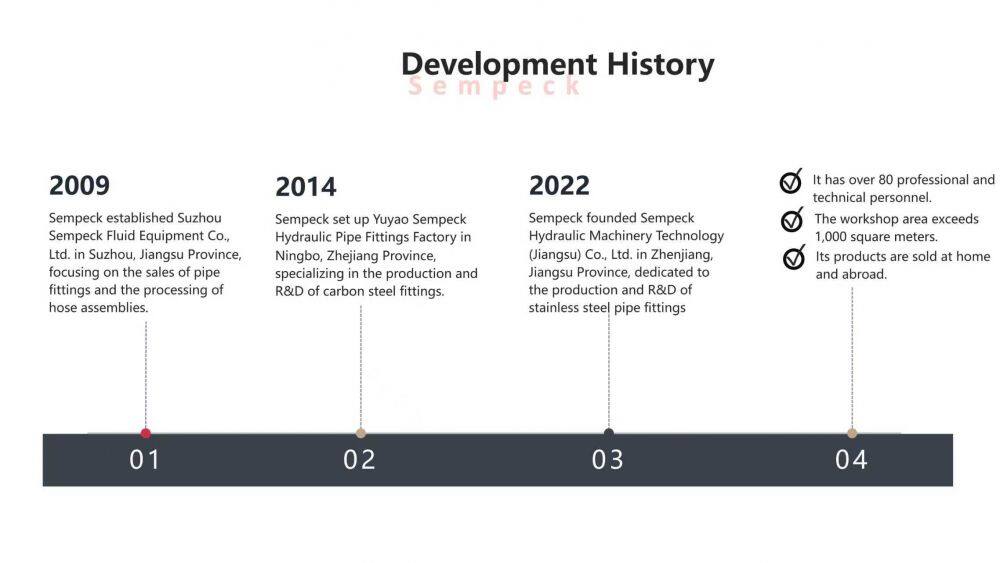 Development History
Sempeck

2009
Sempeck established Suzhou Sempeck Fluid Equipment Co., Ltd. in Suzhou, Jiangsu Province, focusing on the sales of pipe fittings and the processing of hose assemblies.

2014
Sempeck set up Yuyao Sempeck Hydraulic Pipe Fittings Factory in Ningbo, Zhejiang Province, specializing in the production and R&D of carbon steel fittings.

2022
Sempeck founded Sempeck Hydraulic Machinery Technology (Jiangsu) Co., Ltd. in Zhenjiang, Jiangsu Province, dedicated to the production and R&D of stainless steel pipe fittings

It has over 80 professional and technical personnel.
The workshop area exceeds 1,000 square meters.
Its products are sold at home and abroad.

01
02
03
04